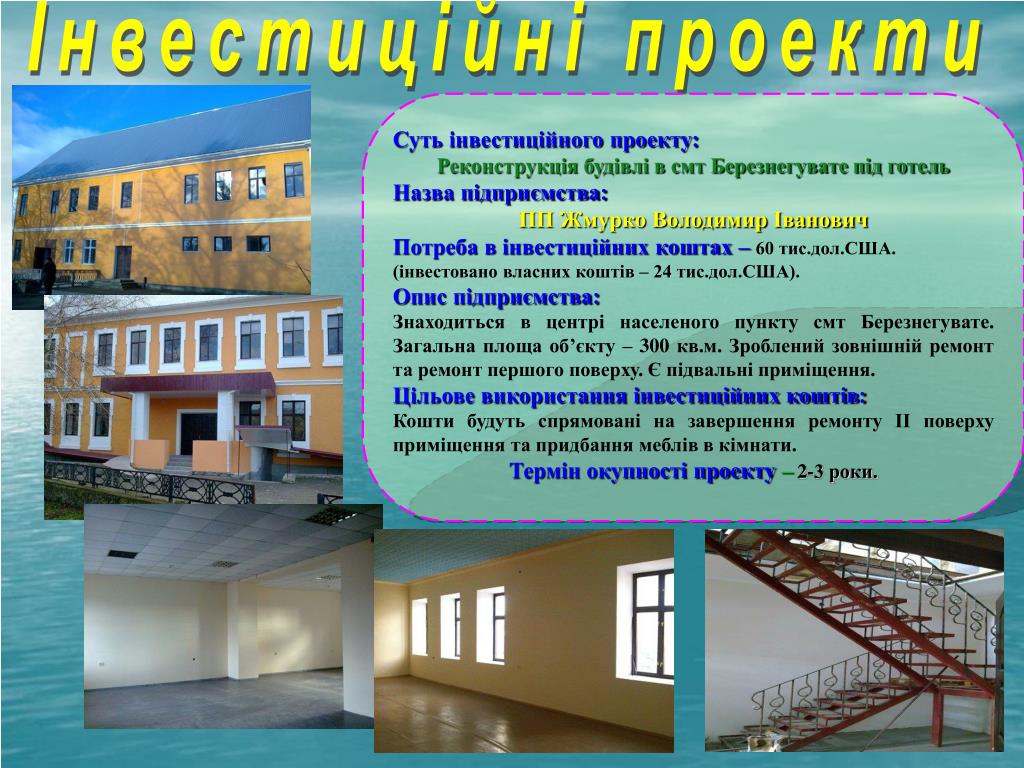 Інвестиційні проекти

Суть інвестиційного проекту:
Реконструкція будівлі в смт Березнегувате під готель
Назва підприємства:
ПП Жмурко Володимир Іванович
Потреба в інвестиційних коштах – 60 тис.дол.США.
(інвестовано власних коштів – 24 тис.дол.США).
Опис підприємства:
Знаходиться в центрі населеного пункту смт Березнегувате. Загальна площа об'єкту – 300 кв.м. Зроблений зовнішній ремонт та ремонт першого поверху. Є підвальні приміщення.
Цільове використання інвестиційних коштів:
Кошти будуть спрямовані на завершення ремонту ІІ поверху приміщення та придбання меблів в кімнати.
Термін окупності проекту – 2-3 роки.